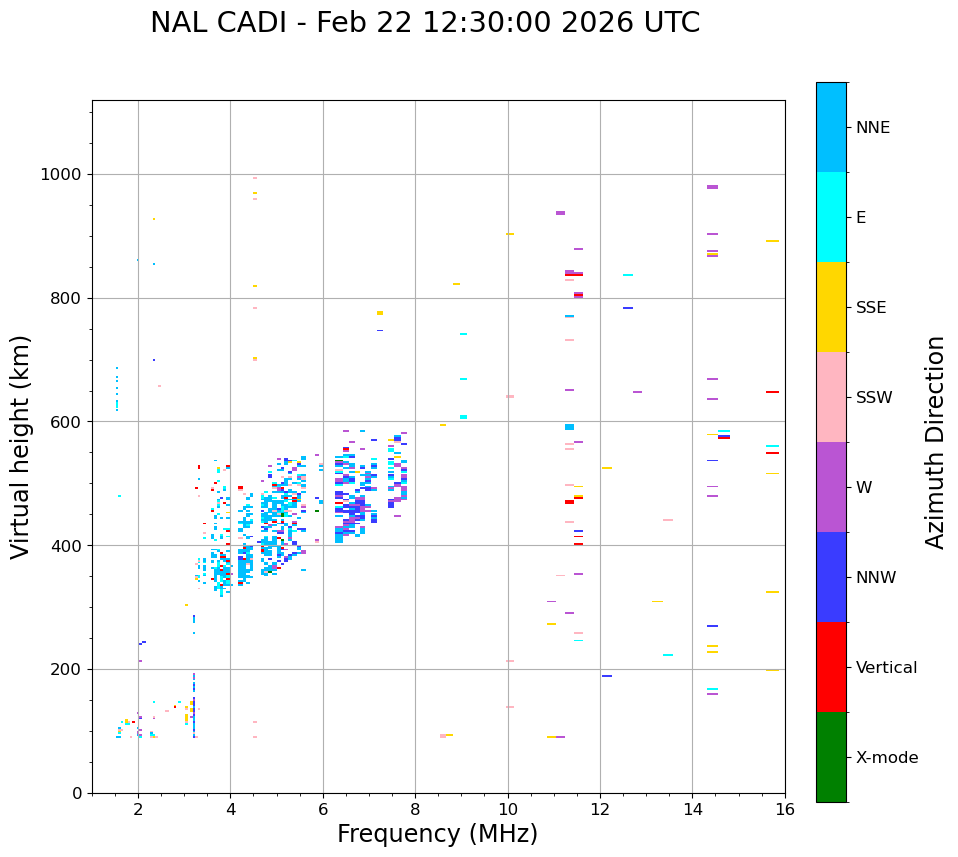 NAL CADI - Feb 22 12:30:00 2026 UTC

Virtual height (km)

1000
800
600
400
200
0

2
4
6
8
10
12
14
16

Frequency (MHz)

NNE
E
SSE
SSW
W
NNW
Vertical
X-mode

Azimuth Direction